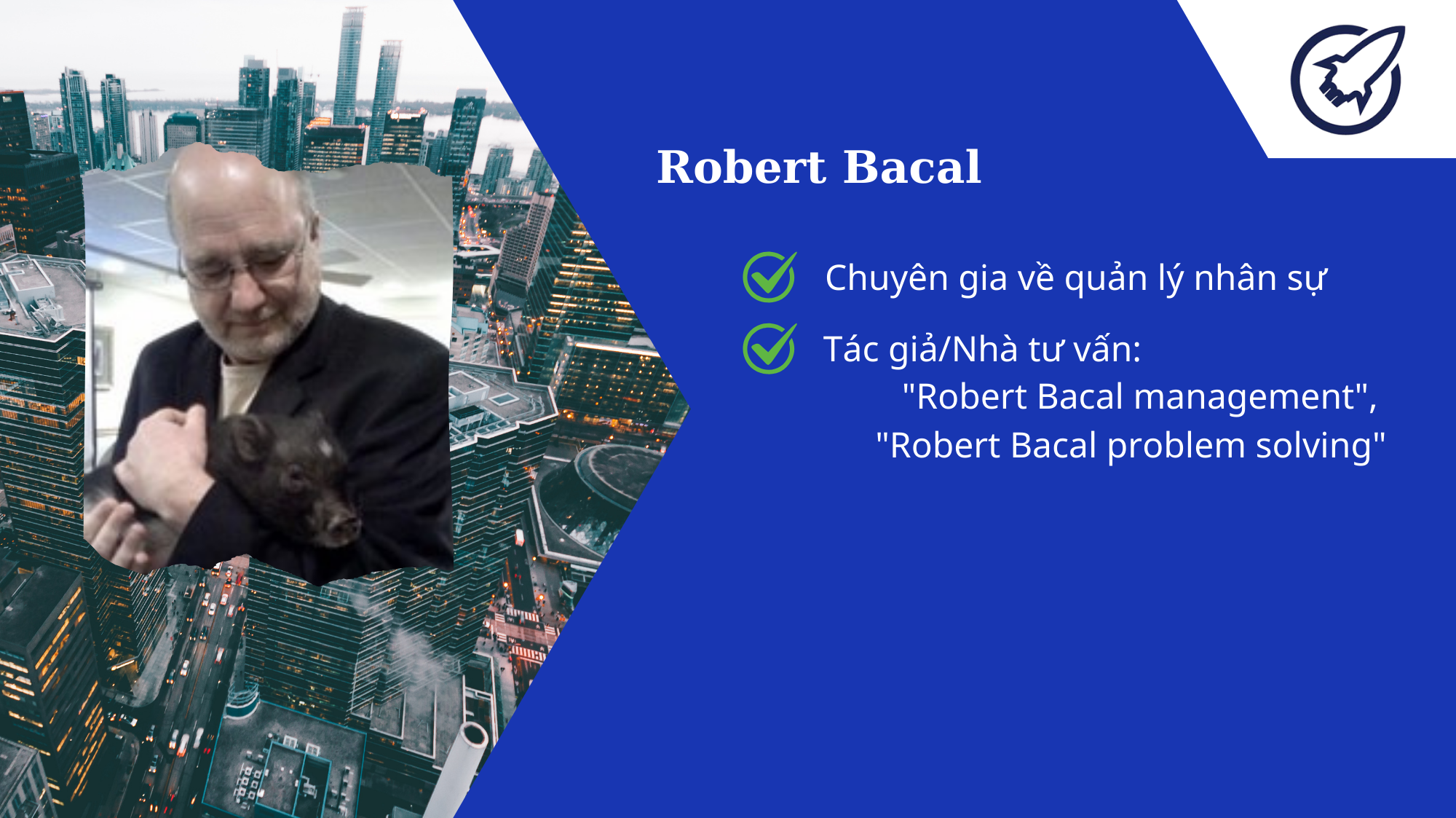 Robert Bacal

Chuyên gia về quản lý nhân sự

Tác giả/Nhà tư vấn:
"Robert Bacal management",
"Robert Bacal problem solving"